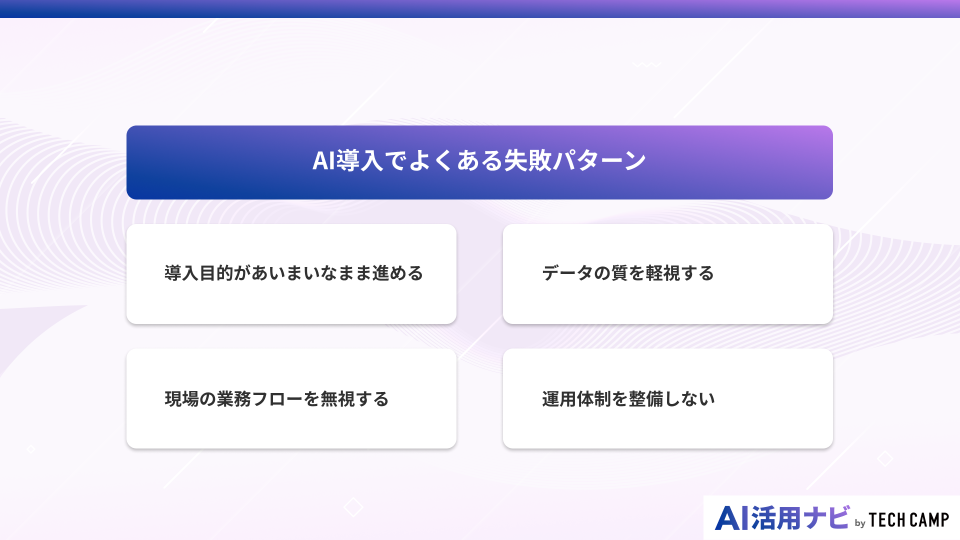 AI導入でよくある失敗パターン

導入目的があいまいなまま進める

データの質を軽視する

現場の業務フローを無視する

運用体制を整備しない

AI活用ナビ by TECH CAMP